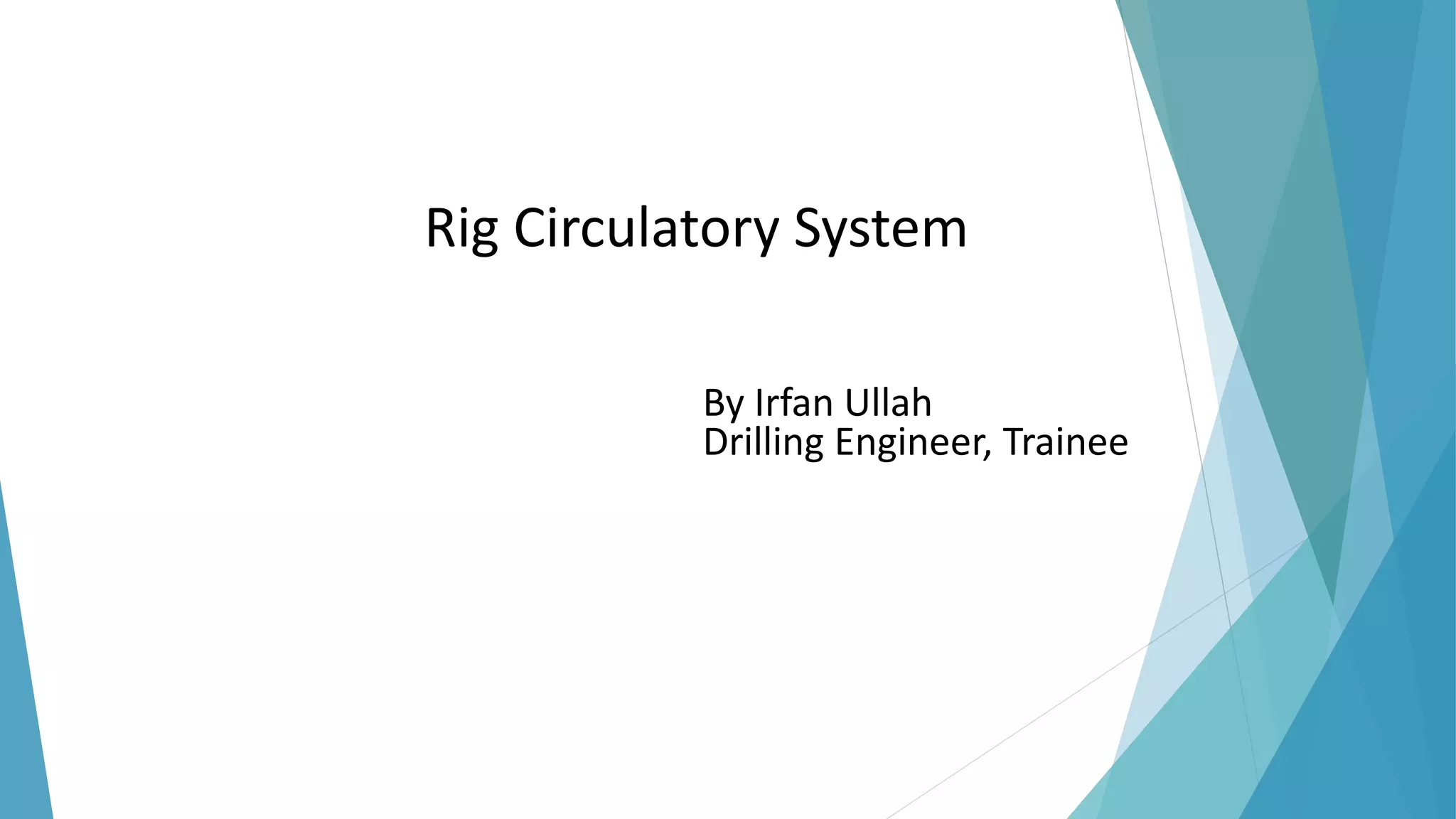 Rig Circulatory System

By Irfan Ullah
Drilling Engineer, Trainee